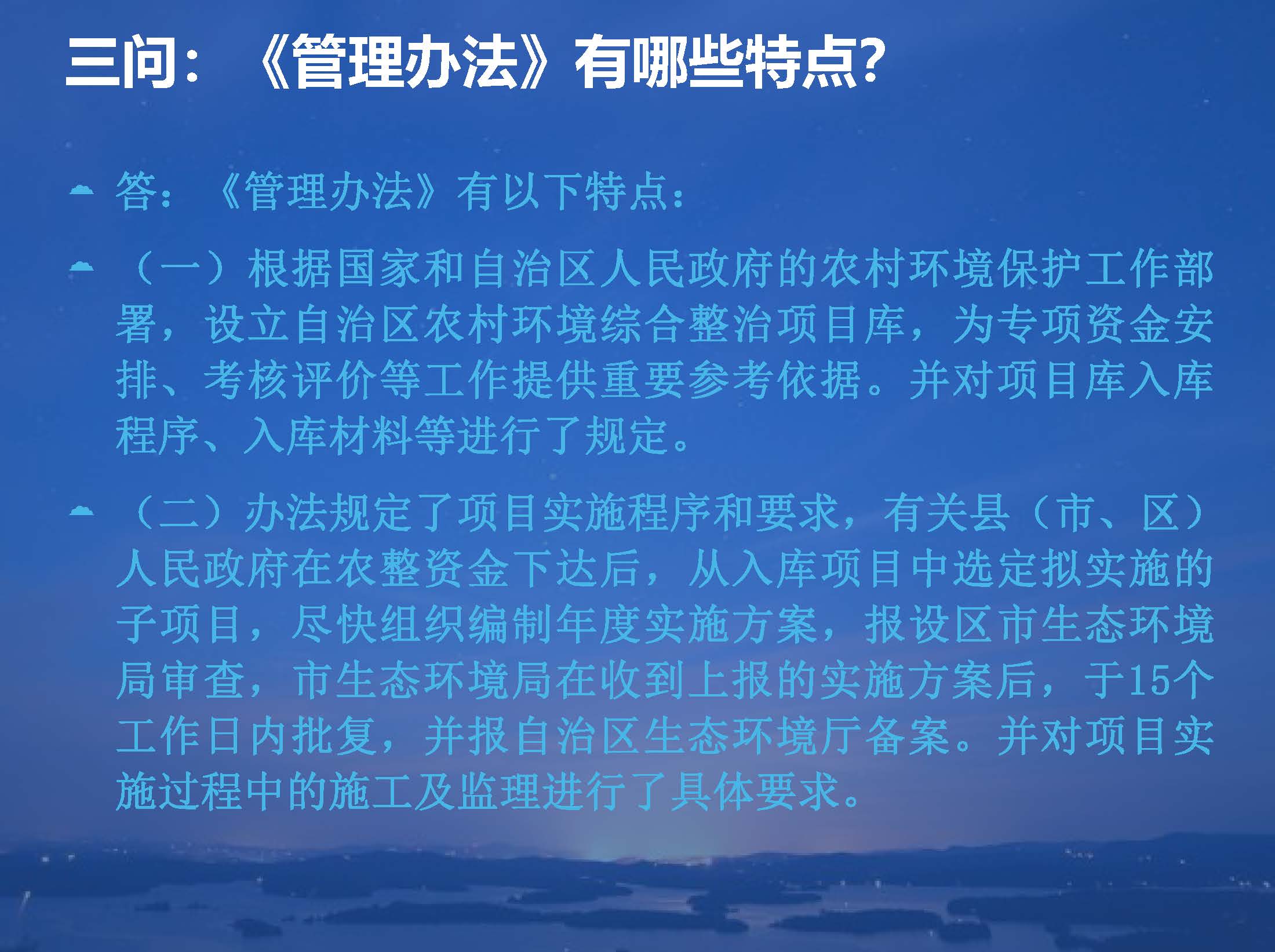 三问：《管理办法》有哪些特点?

答：《管理办法》有以下特点：

（一）根据国家和自治区人民政府的农村环境保护工作部署，设立自治区农村环境综合整治项目库，为专项资金安排、考核评价等工作提供重要参考依据。并对项目库入库程序、入库材料等进行了规定。

（二）办法规定了项目实施程序和要求，有关县（市、区）人民政府在农整资金下达后，从入库项目中选定拟实施的子项目，尽快组织编制年度实施方案，报设区市生态环境局审查，市生态环境局在收到上报的实施方案后，于15个工作日内批复，并报自治区生态环境厅备案。并对项目实施过程中的施工及监理进行了具体要求。